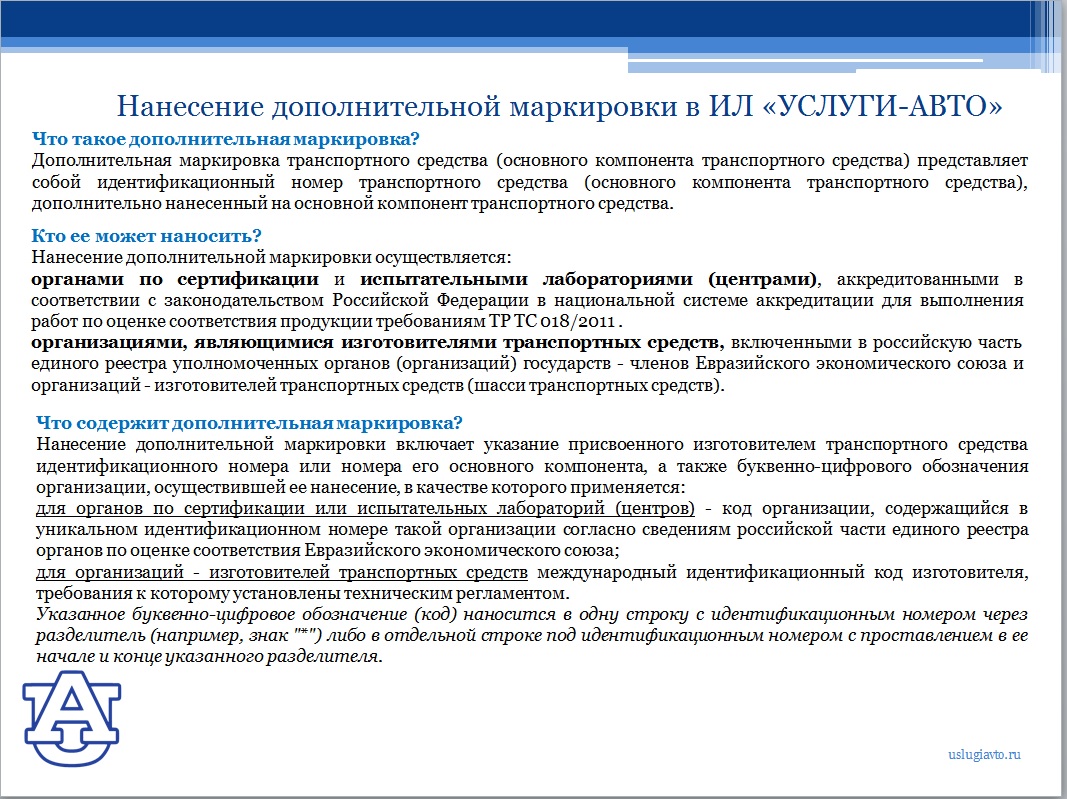 Нанесение дополнительной маркировки в ИЛ «УСЛУГИ-АВТО»

Что такое дополнительная маркировка?
Дополнительная маркировка транспортного средства (основного компонента транспортного средства) представляет собой идентификационный номер транспортного средства (основного компонента транспортного средства), дополнительно нанесенный на основной компонент транспортного средства.

Кто ее может наносить?
Нанесение дополнительной маркировки осуществляется:
органами по сертификации и испытательными лабораториями (центрами), аккредитованными в соответствии с законодательством Российской Федерации в национальной системе аккредитации для выполнения работ по оценке соответствия продукции требованиям ТР ТС 018/2011 .
организациями, являющимися изготовителями транспортных средств, включенными в российскую часть единого реестра уполномоченных органов (организаций) государств - членов Евразийского экономического союза и организаций - изготовителей транспортных средств (шасси транспортных средств).

Что содержит дополнительная маркировка?
Нанесение дополнительной маркировки включает указание присвоенного изготовителем транспортного средства идентификационного номера или номера его основного компонента, а также буквенно-цифрового обозначения организации, осуществившей ее нанесение, в качестве которого применяется:
для органов по сертификации или испытательных лабораторий (центров) - код организации, содержащийся в уникальном идентификационном номере такой организации согласно сведениям российской части единого реестра органов по оценке соответствия Евразийского экономического союза;
для организаций - изготовителей транспортных средств международный идентификационный код изготовителя, требования к которому установлены техническим регламентом.
Указанное буквенно-цифровое обозначение (код) наносится в одну строку с идентификационным номером через разделитель (например, знак "*") либо в отдельной строке под идентификационным номером с проставлением в ее начале и конце указанного разделителя.

uslugiavto.ru